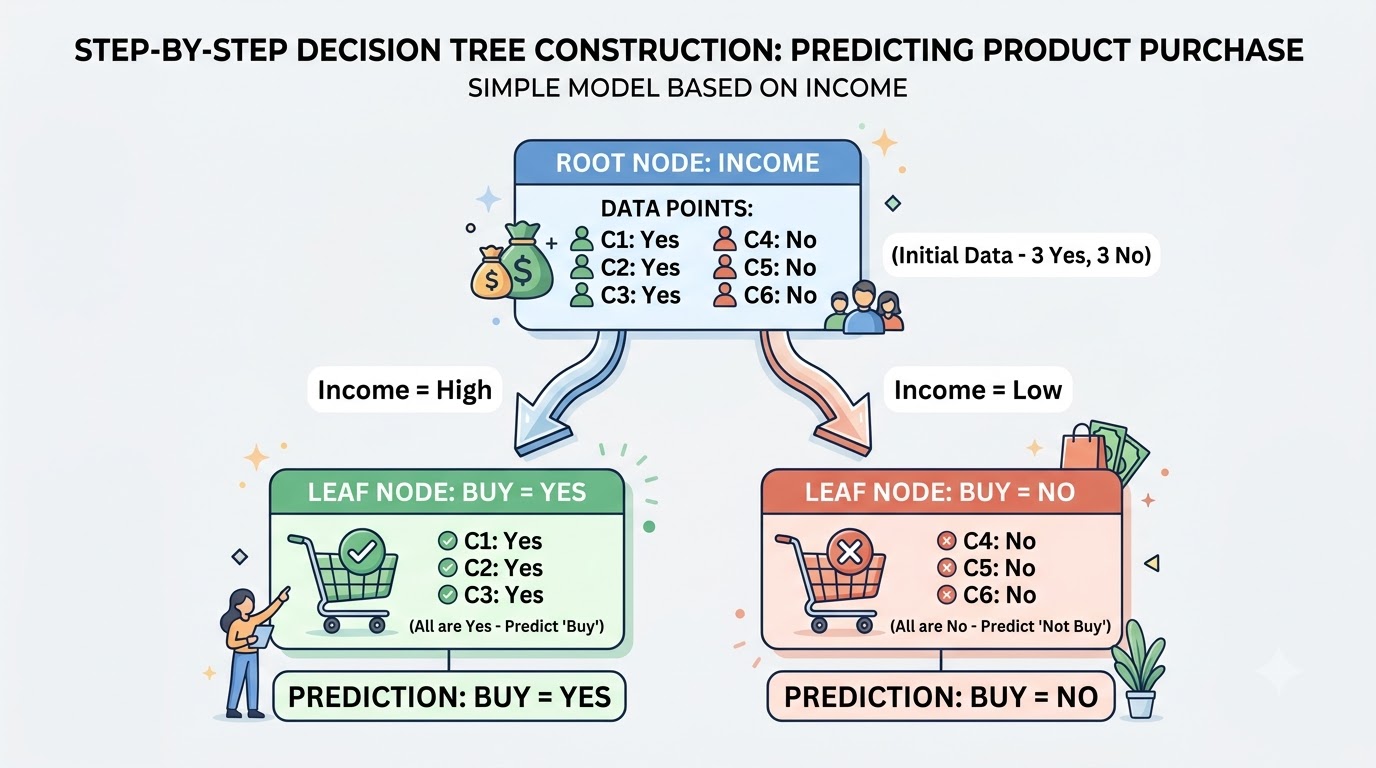 STEP-BY-STEP DECISION TREE CONSTRUCTION: PREDICTING PRODUCT PURCHASE
SIMPLE MODEL BASED ON INCOME

ROOT NODE: INCOME

DATA POINTS:
C1: Yes
C2: Yes
C3: Yes
C4: No
C5: No
C6: No

(Initial Data - 3 Yes, 3 No)

Income = High

Income = Low

LEAF NODE: BUY = YES

C1: Yes
C2: Yes
C3: Yes
(All are Yes - Predict 'Buy')

PREDICTION: BUY = YES

LEAF NODE: BUY = NO

C4: No
C5: No
C6: No
(All are No - Predict 'Not Buy')

PREDICTION: BUY = NO